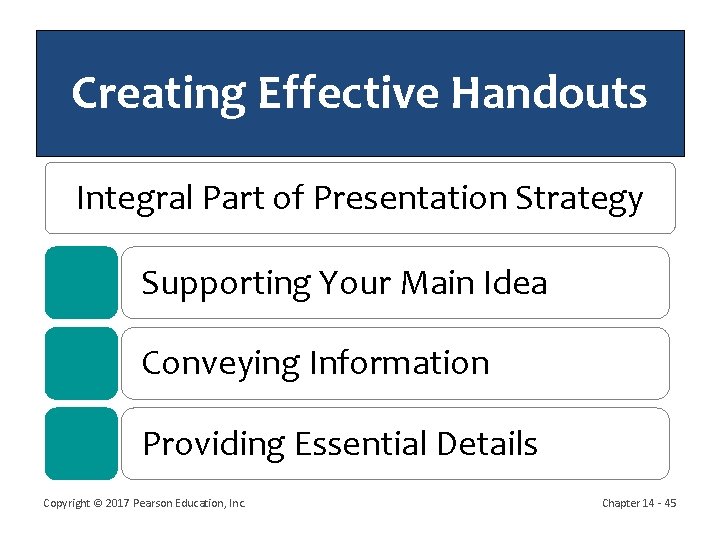 Creating Effective Handouts

Integral Part of Presentation Strategy

Supporting Your Main Idea

Conveying Information

Providing Essential Details

Copyright © 2017 Pearson Education, Inc.

Chapter 14 - 45